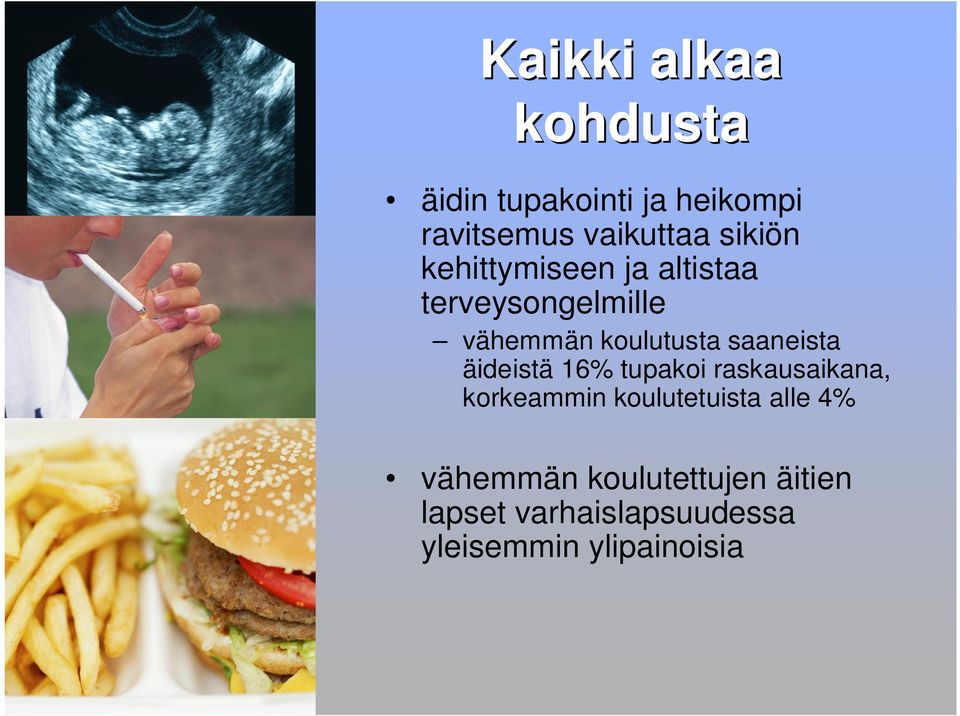 Kaikki alkaa kohdusta

• äidin tupakointi ja heikompi ravitsemus vaikuttaa sikiön kehittymiseen ja altistaa terveysongelmille
– vähemmän koulutusta saaneista äideistä 16% tupakoi raskausaikana, korkeammin koulutetuista alle 4%

• vähemmän koulutettujen äitien lapset varhaislapsuudessa yleisemmin ylipainoisia